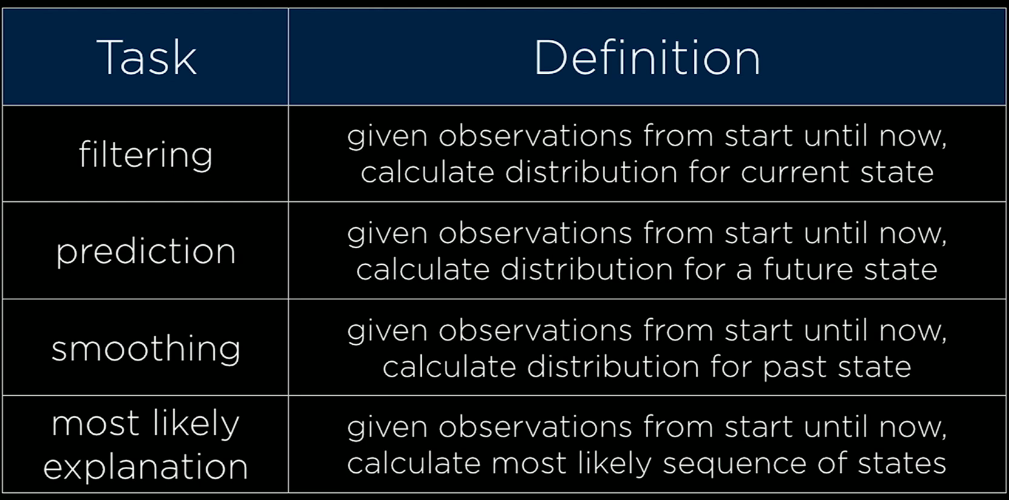 | Task | Definition |
|---|---|
| filtering | given observations from start until now, calculate distribution for current state |
| prediction | given observations from start until now, calculate distribution for a future state |
| smoothing | given observations from start until now, calculate distribution for past state |
| most likely explanation | given observations from start until now, calculate most likely sequence of states |